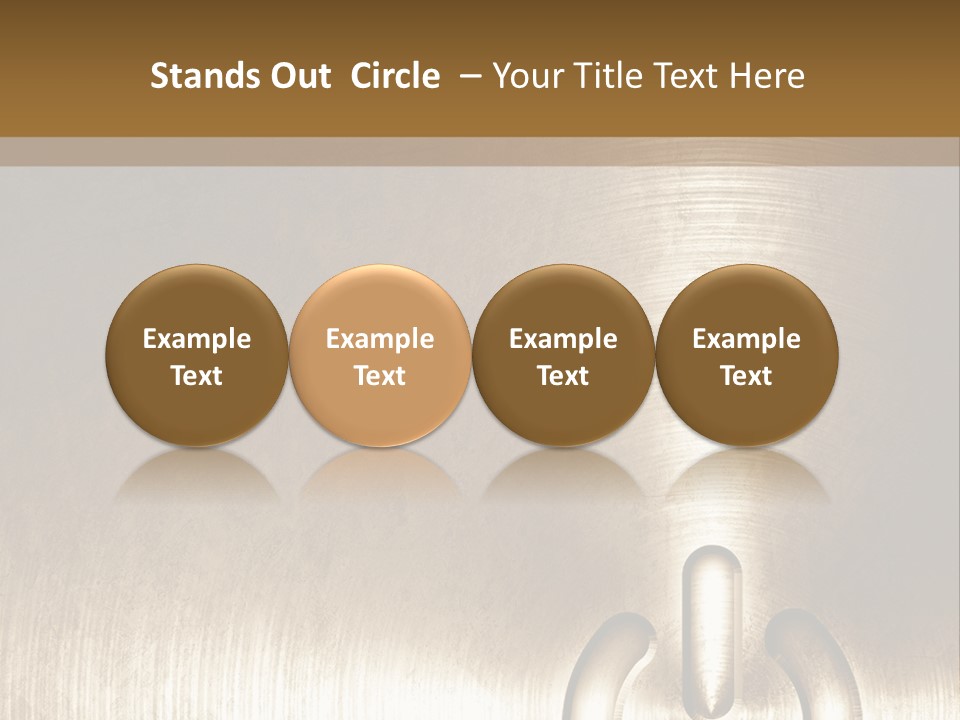 Stands Out Circle – Your Title Text Here

Example Text

Example Text

Example Text

Example Text